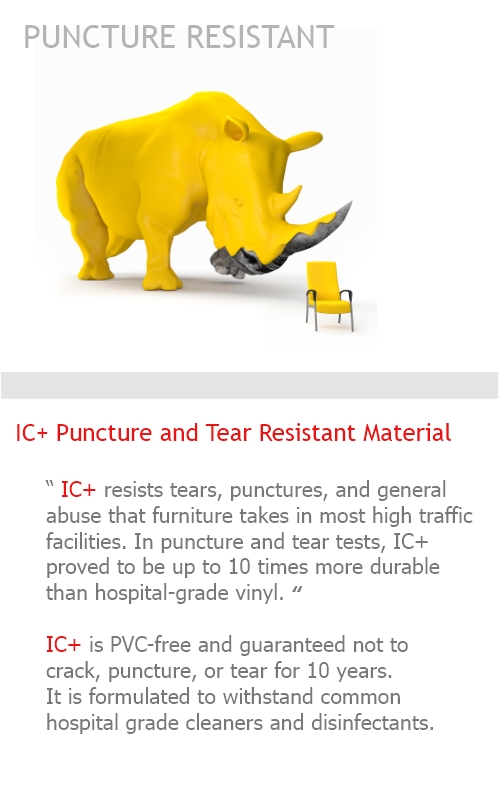 PUNCTURE RESISTANT

IC+ Puncture and Tear Resistant Material

" IC+ resists tears, punctures, and general abuse that furniture takes in most high traffic facilities. In puncture and tear tests, IC+ proved to be up to 10 times more durable than hospital-grade vinyl. "

IC+ is PVC-free and guaranteed not to crack, puncture, or tear for 10 years. It is formulated to withstand common hospital grade cleaners and disinfectants.